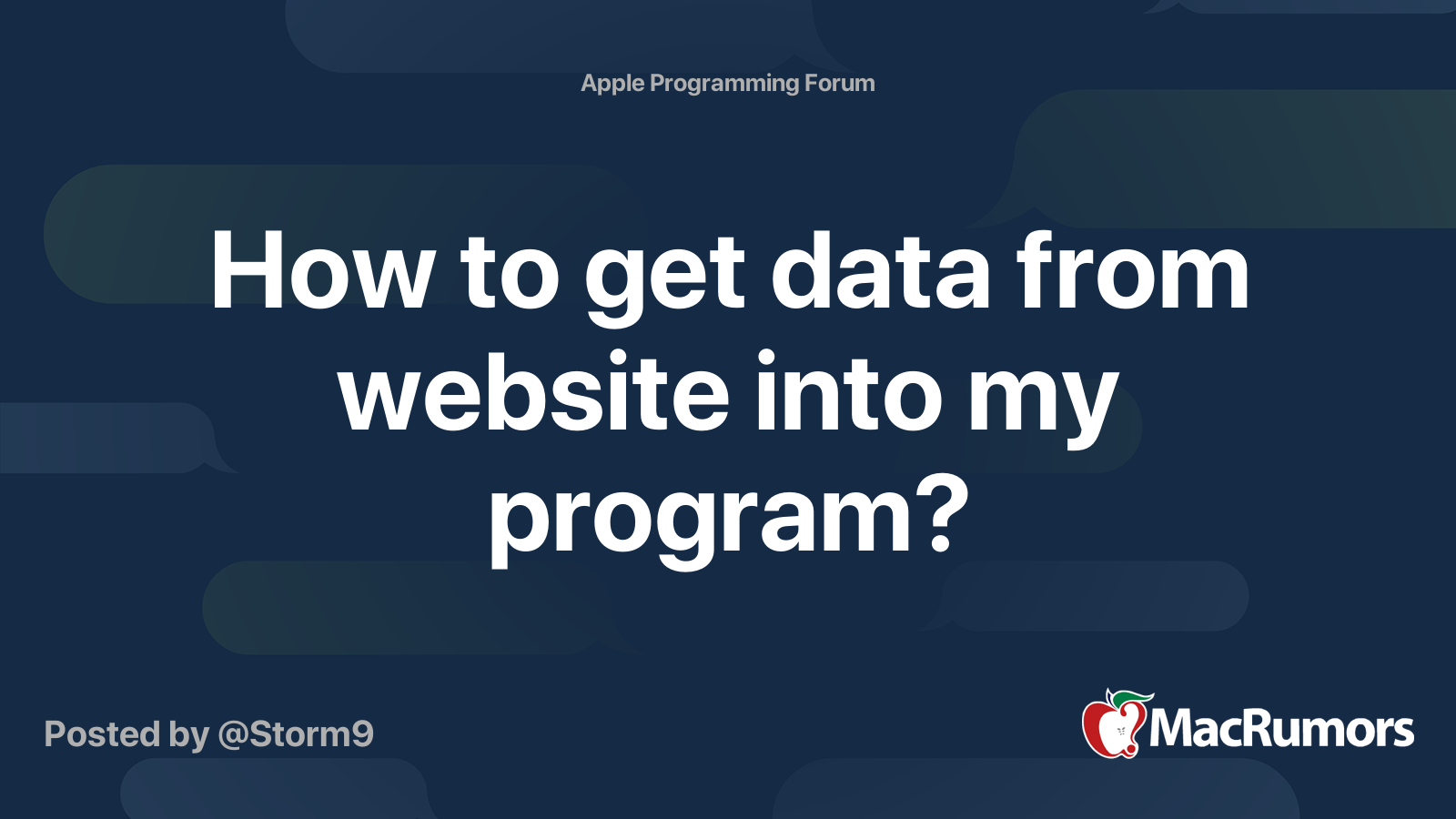 Apple Programming Forum

How to get data from website into my program?

Posted by @Storm9

MacRumors